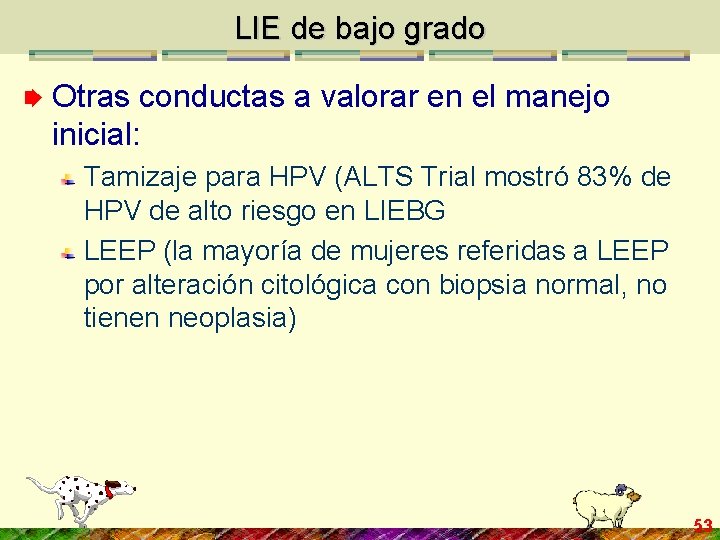 LIE de bajo grado

Otras conductas a valorar en el manejo inicial:

Tamizaje para HPV (ALTS Trial mostró 83% de HPV de alto riesgo en LIEBG

LEEP (la mayoría de mujeres referidas a LEEP por alteración citológica con biopsia normal, no tienen neoplasia)

53